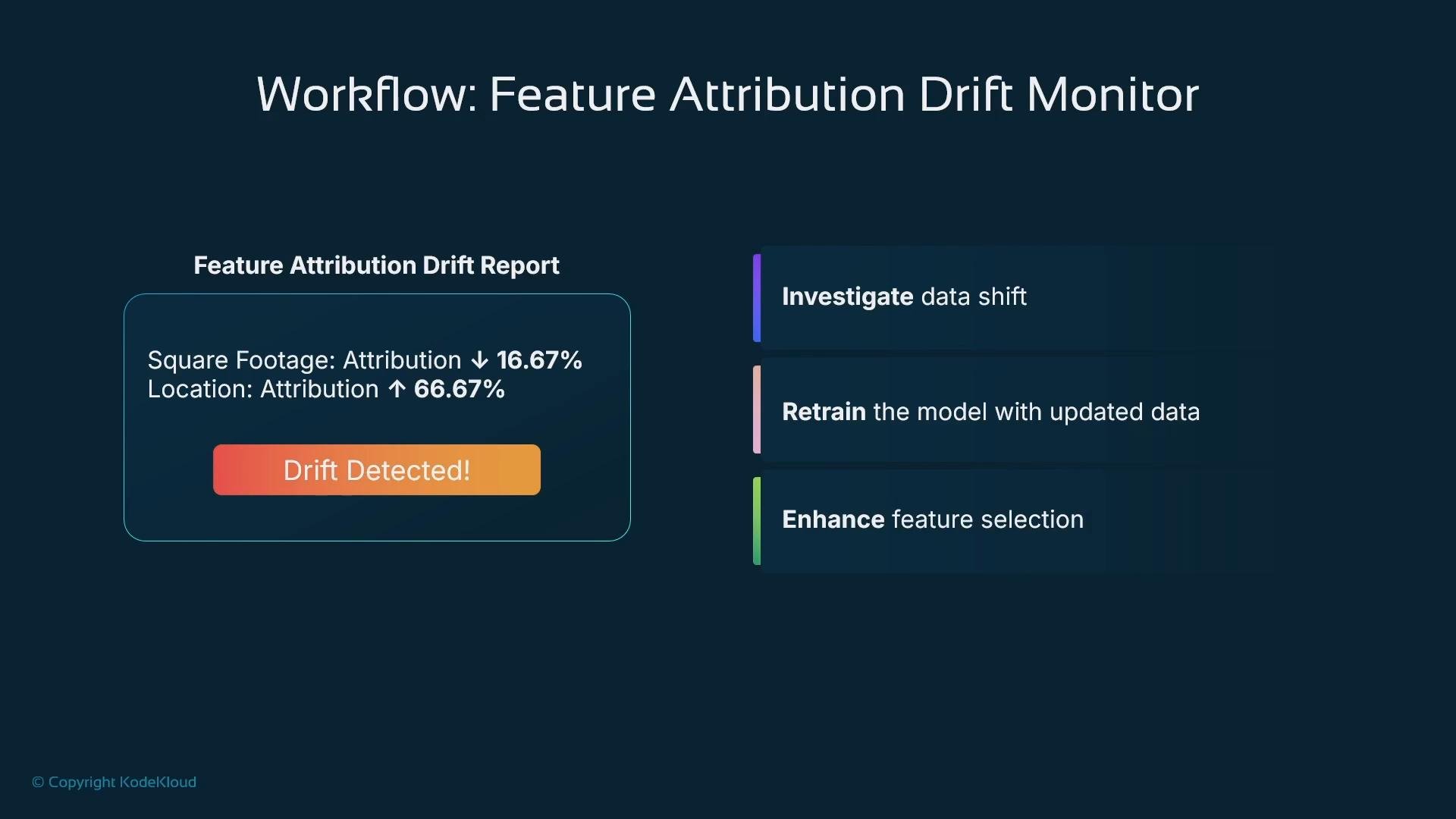 Workflow: Feature Attribution Drift Monitor

Feature Attribution Drift Report

Square Footage: Attribution ↓ 16.67%
Location: Attribution ↑ 66.67%

Drift Detected!

Investigate data shift

Retrain the model with updated data

Enhance feature selection

© Copyright KodeKloud